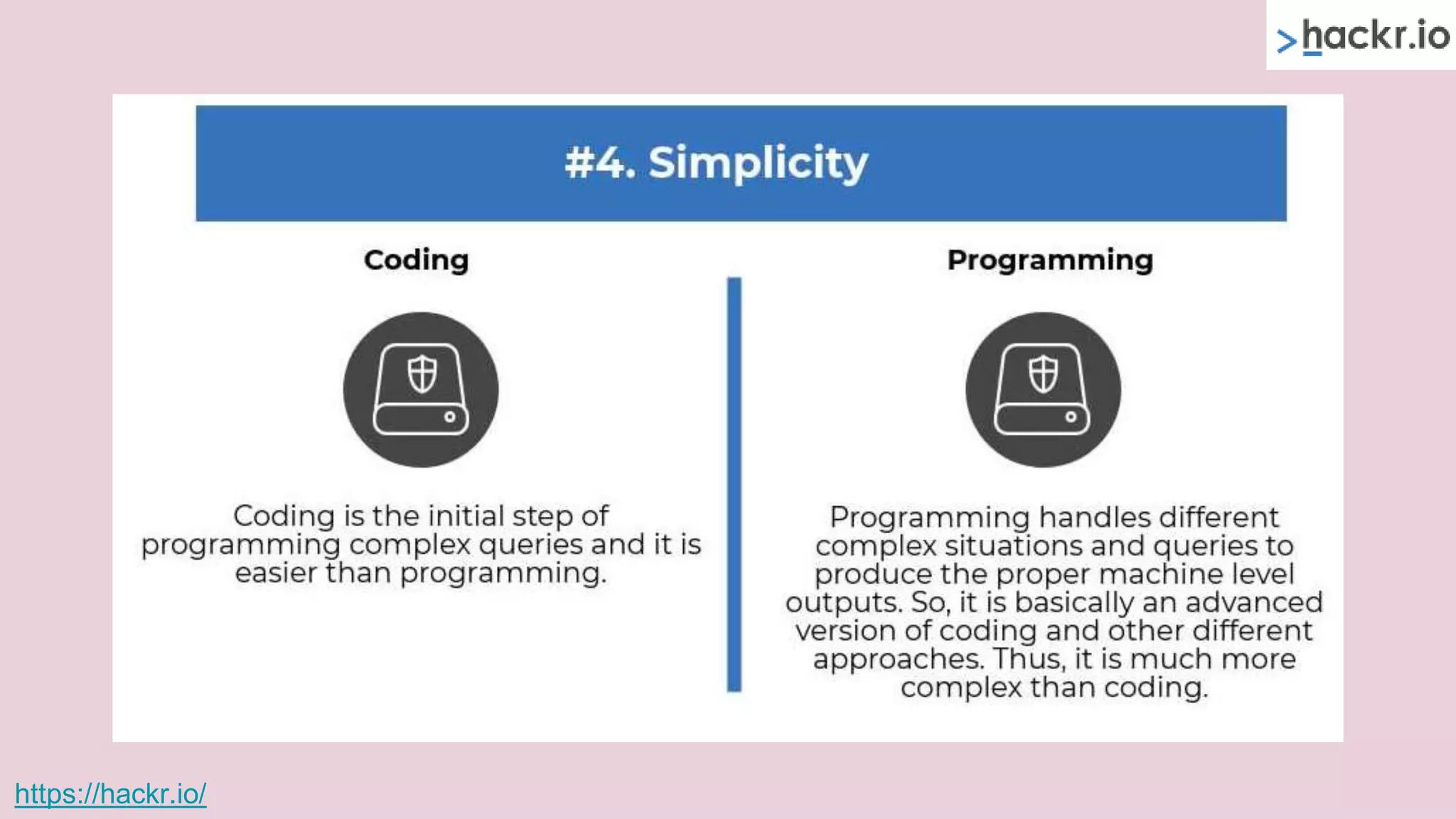 >hackr.io

#4. Simplicity

Coding

Coding is the initial step of programming complex queries and it is easier than programming.

Programming

Programming handles different complex situations and queries to produce the proper machine level outputs. So, it is basically an advanced version of coding and other different approaches. Thus, it is much more complex than coding.

https://hackr.io/